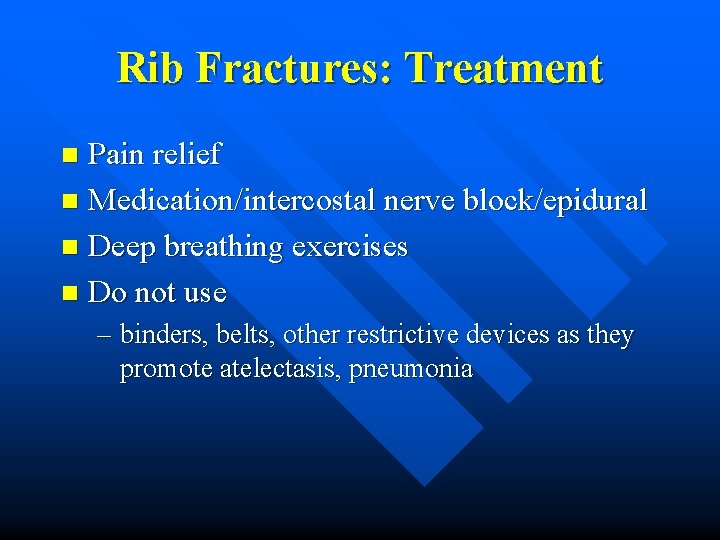 Rib Fractures: Treatment

- Pain relief
- Medication/intercostal nerve block/epidural
- Deep breathing exercises
- Do not use
  – binders, belts, other restrictive devices as they promote atelectasis, pneumonia